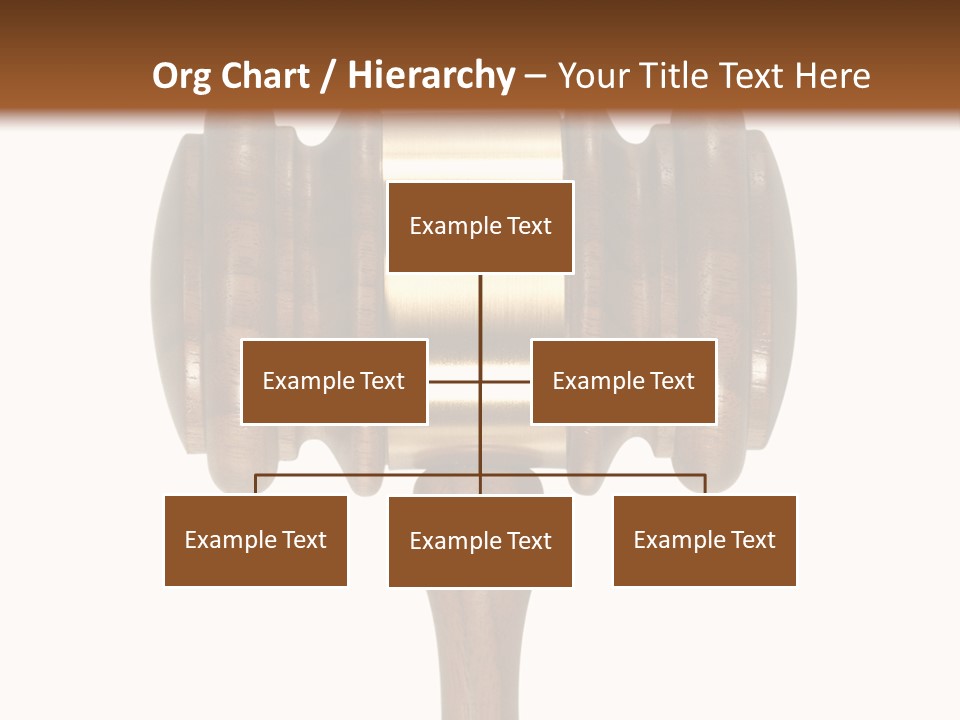 Org Chart / Hierarchy – Your Title Text Here

Example Text

Example Text

Example Text

Example Text

Example Text

Example Text